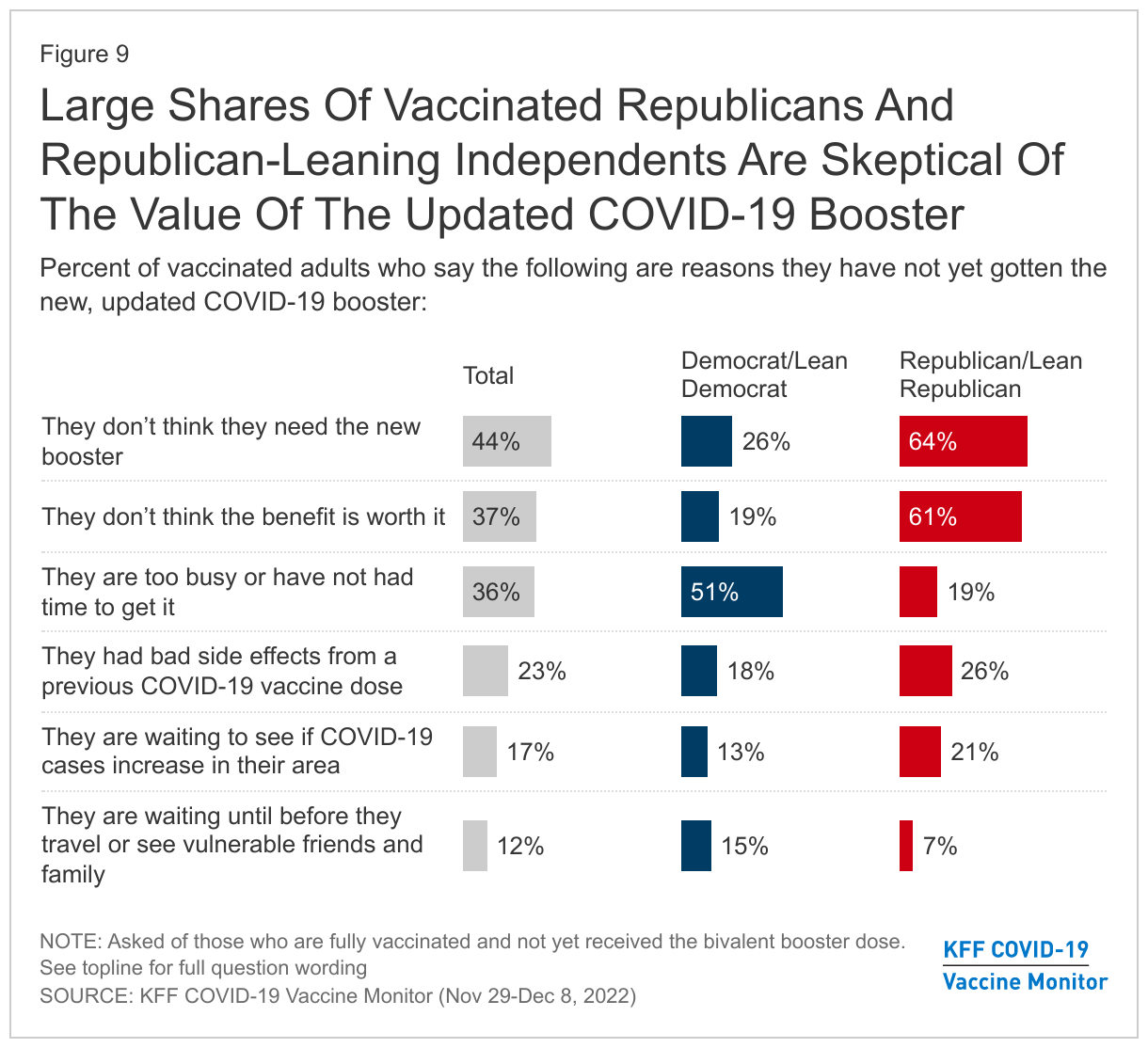 Figure 9

Large Shares Of Vaccinated Republicans And Republican-Leaning Independents Are Skeptical Of The Value Of The Updated COVID-19 Booster

Percent of vaccinated adults who say the following are reasons they have not yet gotten the new, updated COVID-19 booster:

| | Total | Democrat/Lean Democrat | Republican/Lean Republican |
|---|---|---|---|
| They don't think they need the new booster | 44% | 26% | 64% |
| They don't think the benefit is worth it | 37% | 19% | 61% |
| They are too busy or have not had time to get it | 36% | 51% | 19% |
| They had bad side effects from a previous COVID-19 vaccine dose | 23% | 18% | 26% |
| They are waiting to see if COVID-19 cases increase in their area | 17% | 13% | 21% |
| They are waiting until before they travel or see vulnerable friends and family | 12% | 15% | 7% |

NOTE: Asked of those who are fully vaccinated and not yet received the bivalent booster dose. See topline for full question wording
SOURCE: KFF COVID-19 Vaccine Monitor (Nov 29-Dec 8, 2022)

KFF COVID-19
Vaccine Monitor